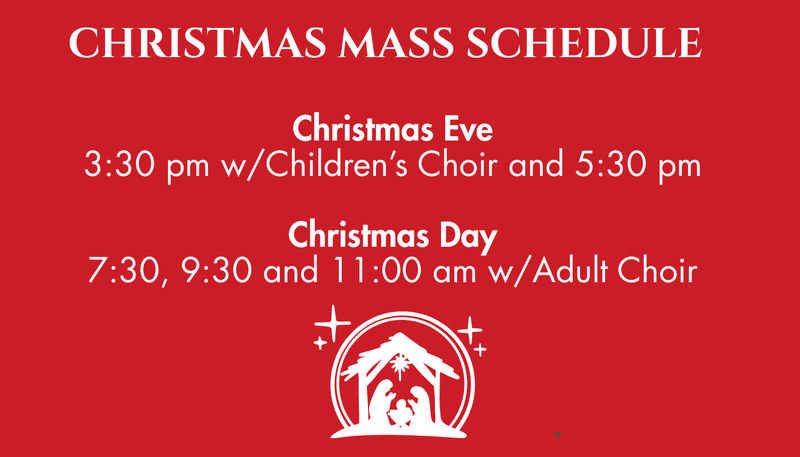 CHRISTMAS MASS SCHEDULE

Christmas Eve
3:30 pm w/Children's Choir and 5:30 pm

Christmas Day
7:30, 9:30 and 11:00 am w/Adult Choir